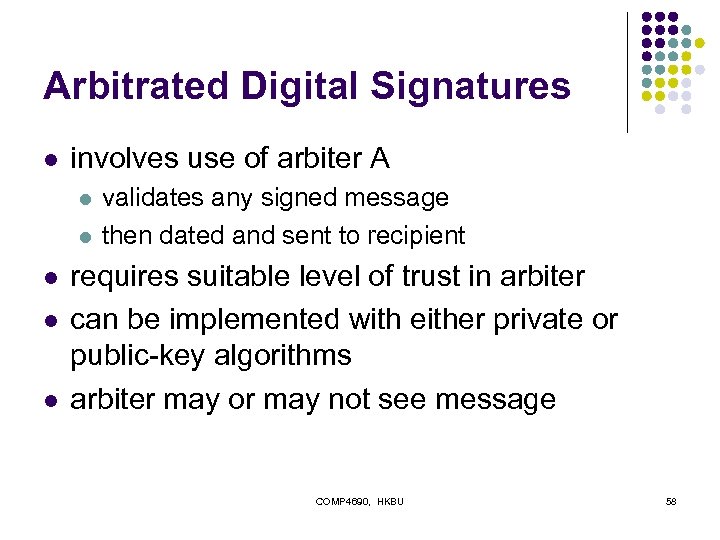 Arbitrated Digital Signatures

- involves use of arbiter A
  - validates any signed message
  - then dated and sent to recipient
- requires suitable level of trust in arbiter
- can be implemented with either private or public-key algorithms
- arbiter may or may not see message

COMP4690, HKBU

58